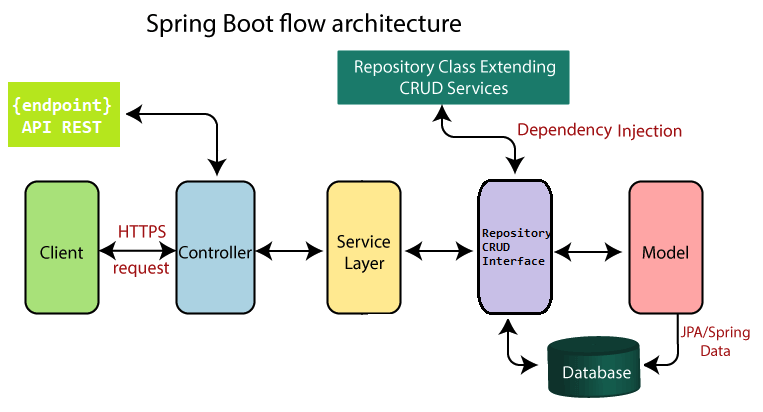 Spring Boot flow architecture

Repository Class Extending CRUD Services

{endpoint}
API REST

Dependency Injection

Client

HTTPS
request

Controller

Service Layer

Repository
CRUD
Interface

Model

JPA/Spring Data

Database